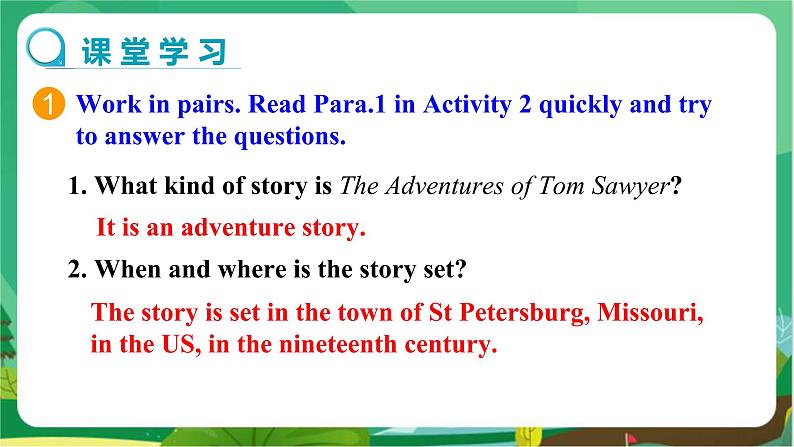 课堂学习

1 Work in pairs. Read Para.1 in Activity 2 quickly and try to answer the questions.

1. What kind of story is The Adventures of Tom Sawyer?

It is an adventure story.

2. When and where is the story set?

The story is set in the town of St Petersburg, Missouri, in the US, in the nineteenth century.